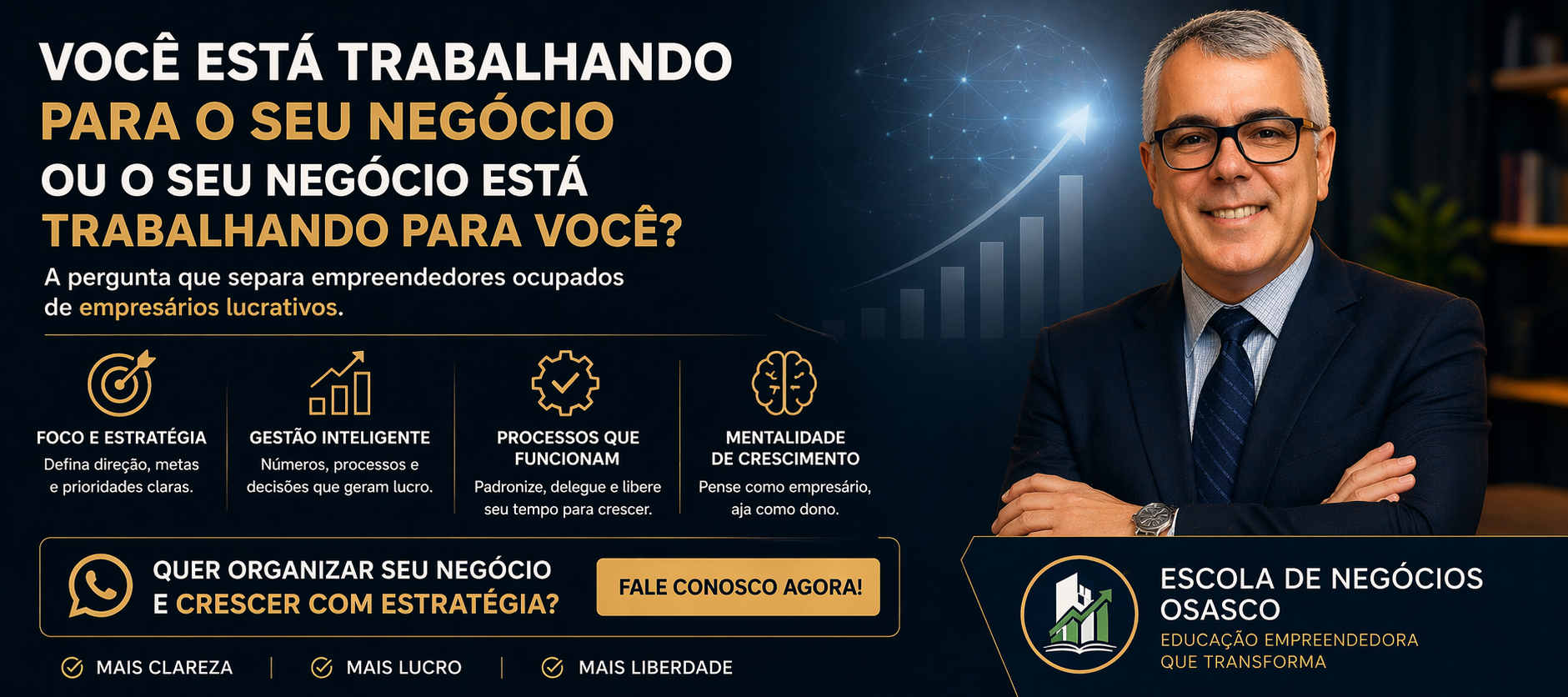 VOCÊ ESTÁ TRABALHANDO PARA O SEU NEGÓCIO OU O SEU NEGÓCIO ESTÁ TRABALHANDO PARA VOCÊ?

A pergunta que separa empreendedores ocupados de empresários lucrativos.

FOCO E ESTRATÉGIA
Defina direção, metas e prioridades claras.

GESTÃO INTELIGENTE
Números, processos e decisões que geram lucro.

PROCESSOS QUE FUNCIONAM
Padronize, delegue e libere seu tempo para crescer.

MENTALIDADE DE CRESCIMENTO
Pense como empresário, aja como dono.

QUER ORGANIZAR SEU NEGÓCIO E CRESCER COM ESTRATÉGIA?

FALE CONOSCO AGORA!

MAIS CLAREZA | MAIS LUCRO | MAIS LIBERDADE

ESCOLA DE NEGÓCIOS OSASCO
EDUCAÇÃO EMPREENDEDORA QUE TRANSFORMA